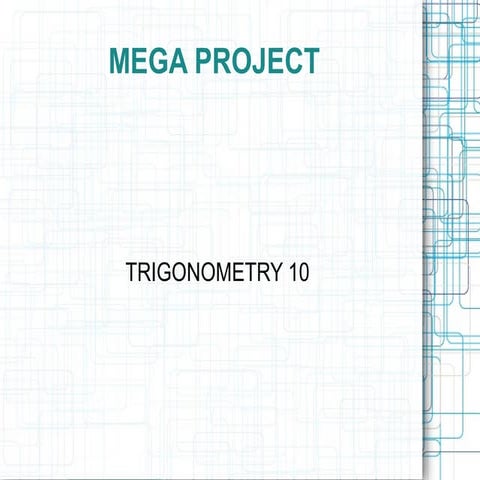 MEGA PROJECT

TRIGONOMETRY 10